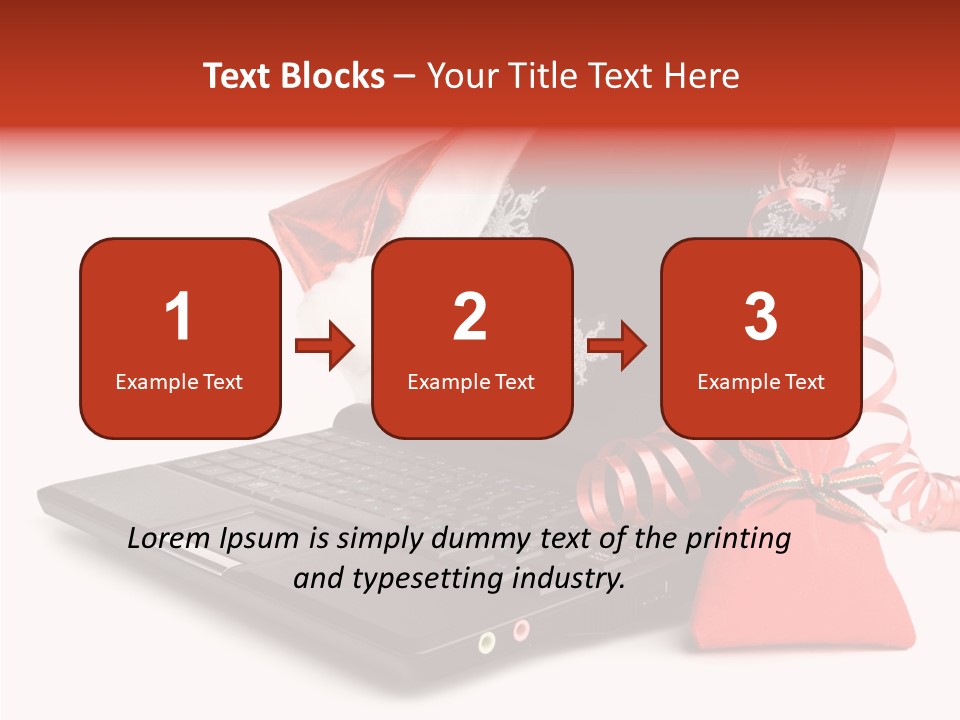 Text Blocks – Your Title Text Here

1
Example Text

2
Example Text

3
Example Text

Lorem Ipsum is simply dummy text of the printing and typesetting industry.